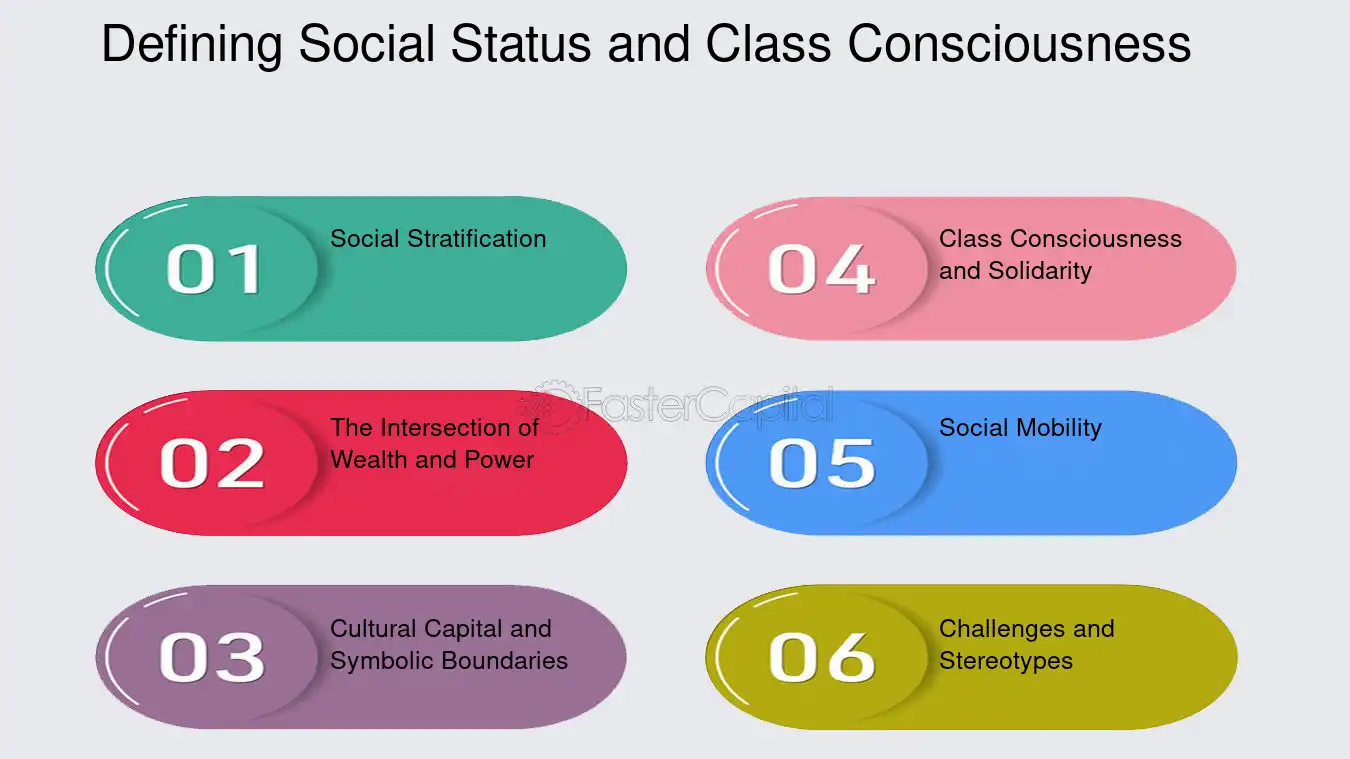 Defining Social Status and Class Consciousness

01 Social Stratification

02 The Intersection of Wealth and Power

03 Cultural Capital and Symbolic Boundaries

04 Class Consciousness and Solidarity

05 Social Mobility

06 Challenges and Stereotypes

FasterCapital